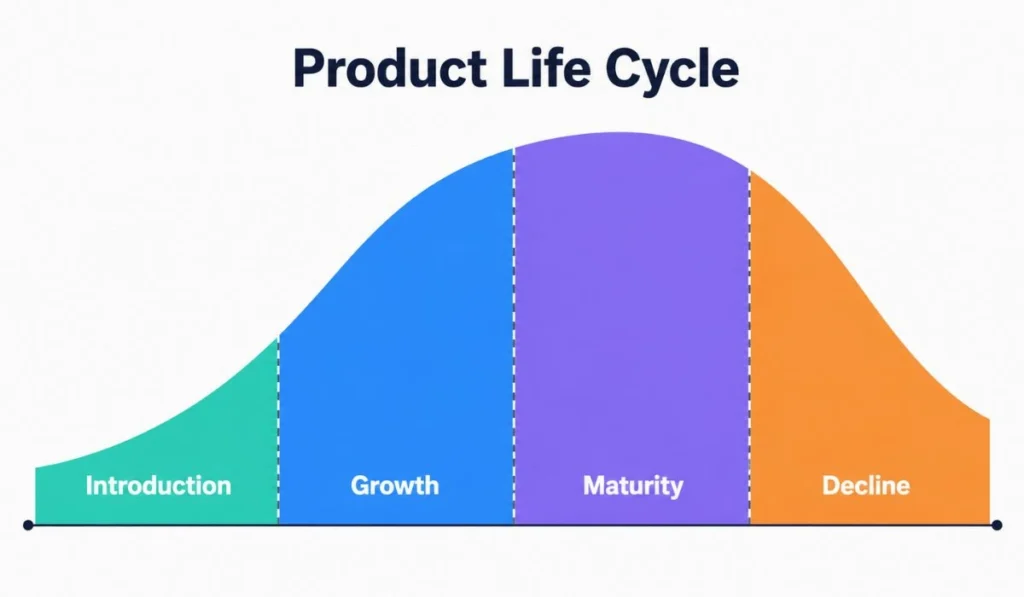 Product Life Cycle

Introduction

Growth

Maturity

Decline